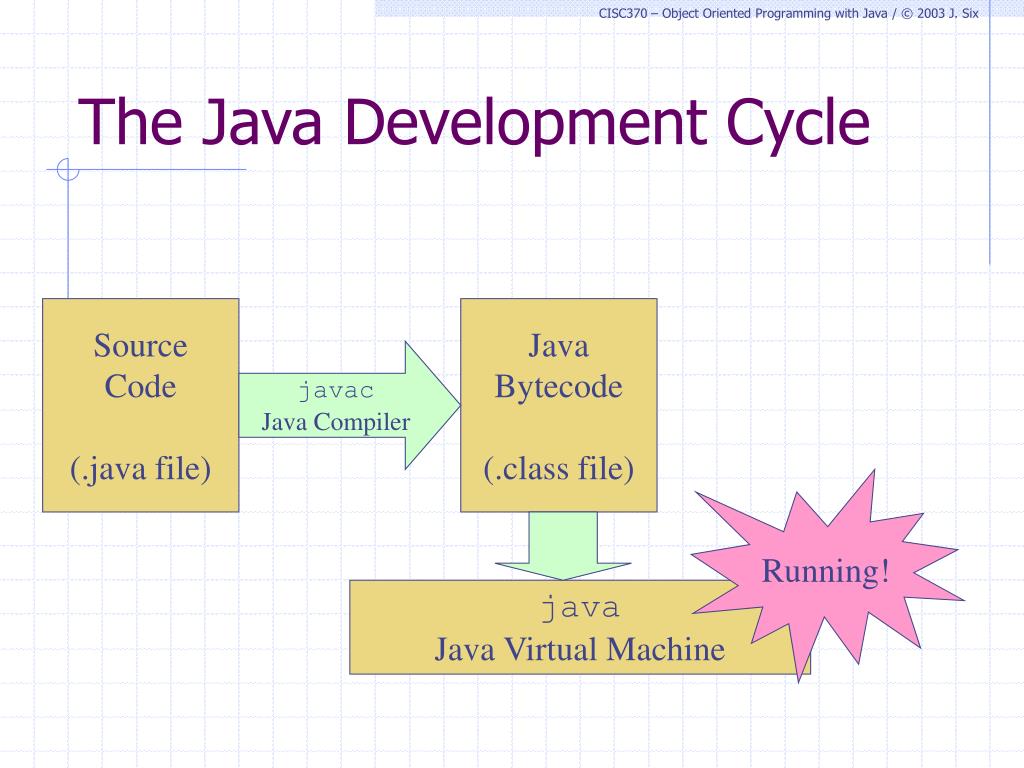 CISC370 – Object Oriented Programming with Java / © 2003 J. Six

The Java Development Cycle

Source Code

(.java file)

javac
Java Compiler

Java Bytecode

(.class file)

java
Java Virtual Machine

Running!